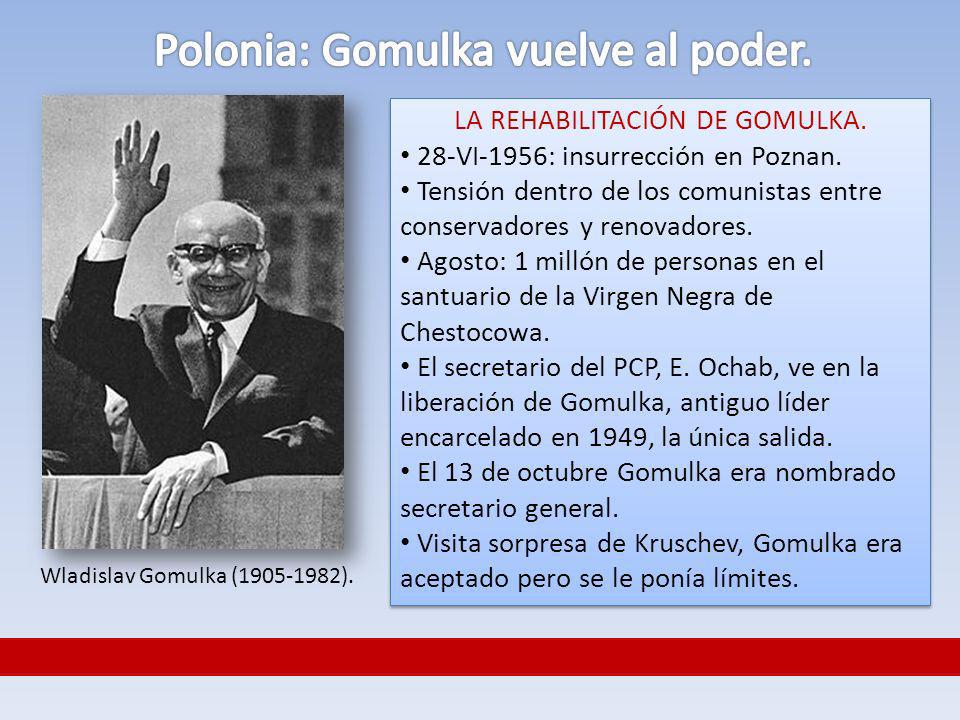 Polonia: Gomulka vuelve al poder.

Wladislav Gomulka (1905-1982).

LA REHABILITACIÓN DE GOMULKA.

• 28-VI-1956: insurrección en Poznan.
• Tensión dentro de los comunistas entre conservadores y renovadores.
• Agosto: 1 millón de personas en el santuario de la Virgen Negra de Chestocowa.
• El secretario del PCP, E. Ochab, ve en la liberación de Gomulka, antiguo líder encarcelado en 1949, la única salida.
• El 13 de octubre Gomulka era nombrado secretario general.
• Visita sorpresa de Kruschev, Gomulka era aceptado pero se le ponía límites.